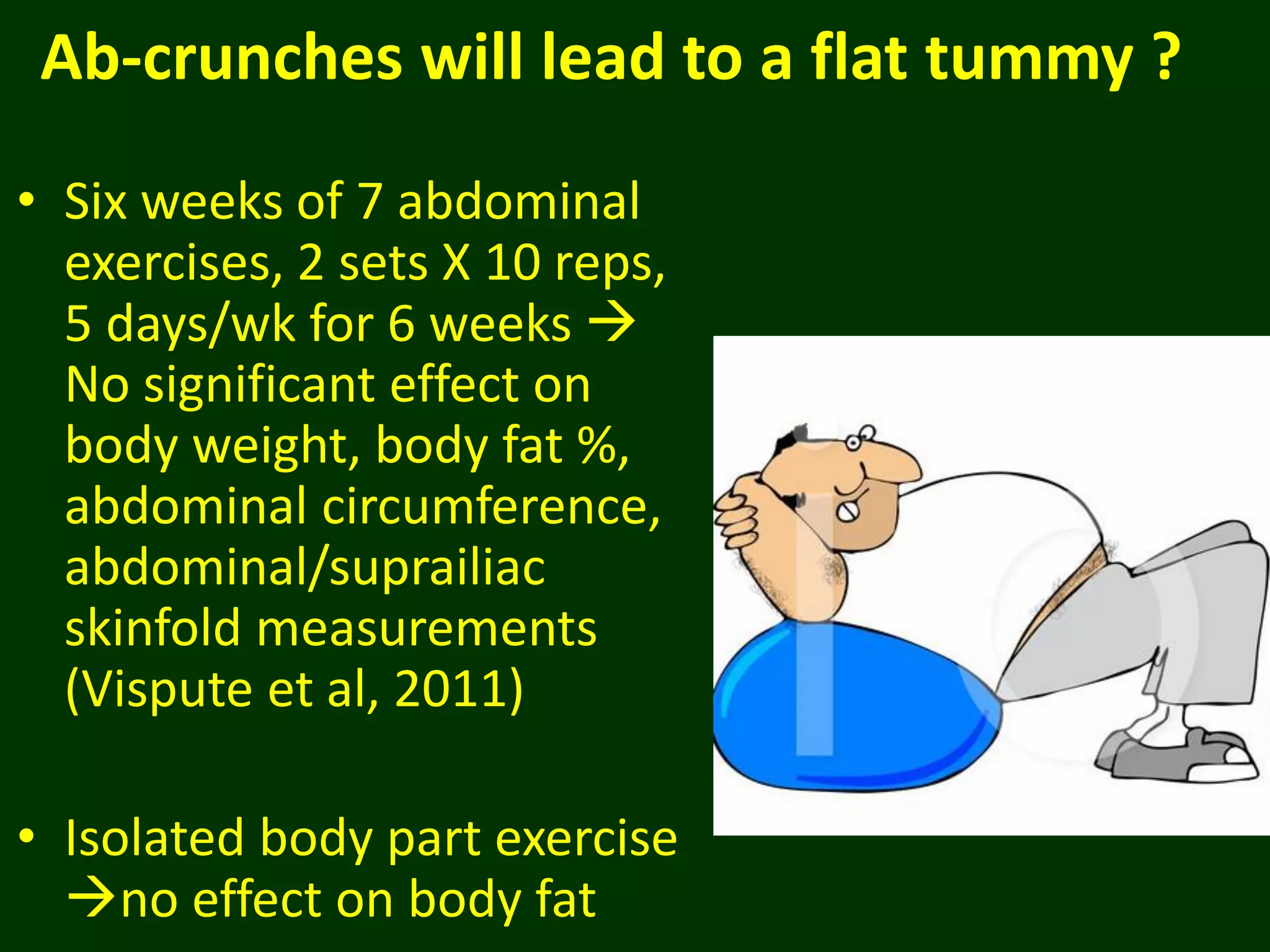 Ab-crunches will lead to a flat tummy ?

• Six weeks of 7 abdominal exercises, 2 sets X 10 reps, 5 days/wk for 6 weeks → No significant effect on body weight, body fat %, abdominal circumference, abdominal/suprailiac skinfold measurements (Vispute et al, 2011)

• Isolated body part exercise →no effect on body fat